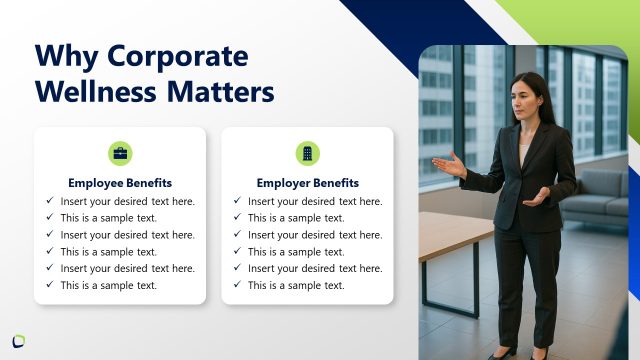 Why Corporate Wellness Matters

Employee Benefits
✓ Insert your desired text here.
✓ This is a sample text.
✓ Insert your desired text here.
✓ This is a sample text.
✓ Insert your desired text here.
✓ This is a sample text.

Employer Benefits
✓ Insert your desired text here.
✓ This is a sample text.
✓ Insert your desired text here.
✓ This is a sample text.
✓ Insert your desired text here.
✓ This is a sample text.